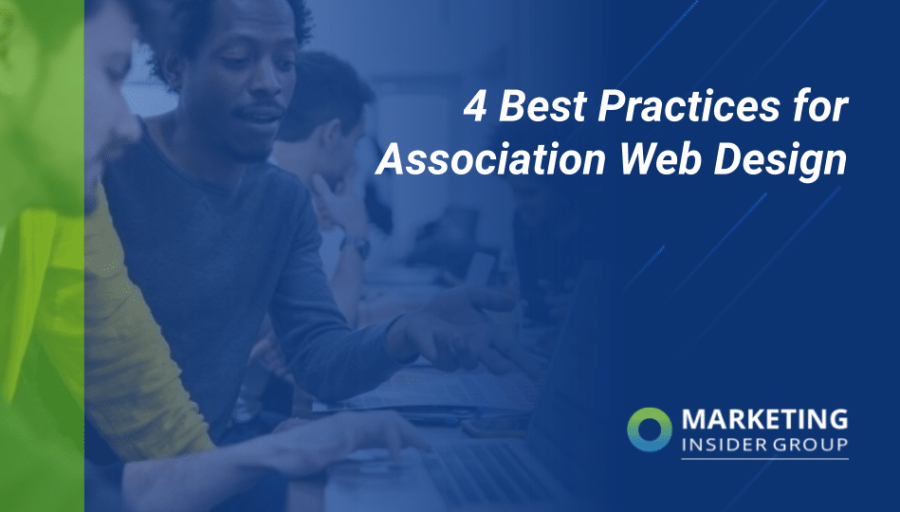 4 Best Practices for Association Web Design

MARKETING
INSIDER GROUP